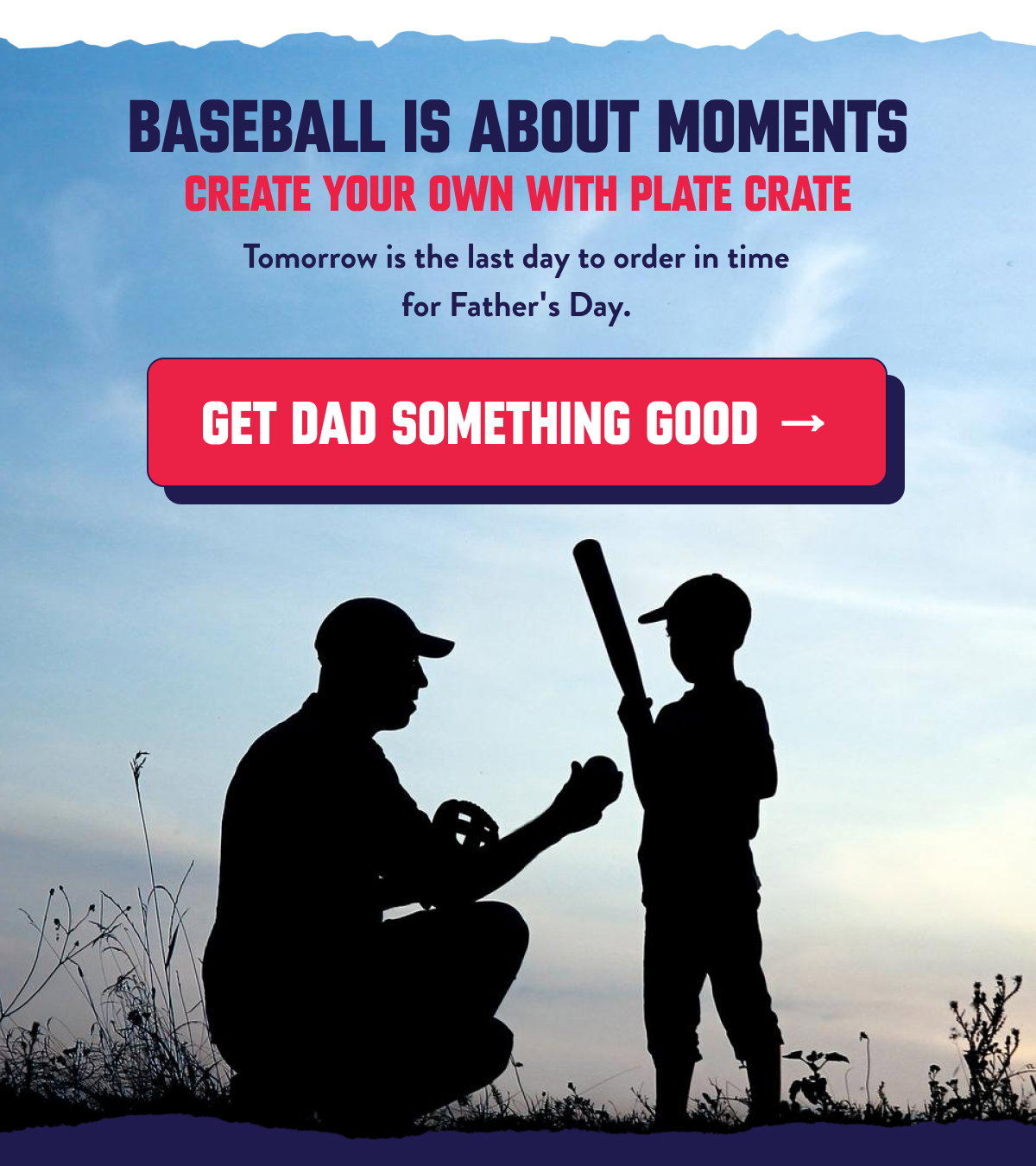 BASEBALL IS ABOUT MOMENTS
CREATE YOUR OWN WITH PLATE CRATE

Tomorrow is the last day to order in time for Father's Day.

GET DAD SOMETHING GOOD →